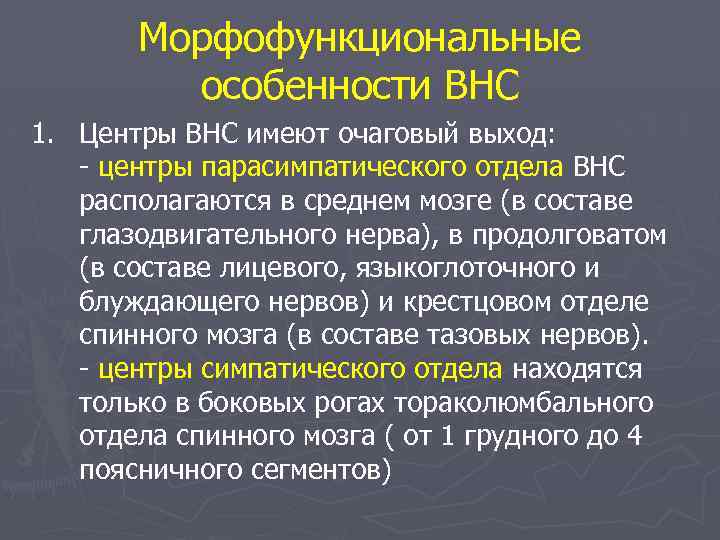 Морфофункциональные особенности ВНС

1. Центры ВНС имеют очаговый выход:
- центры парасимпатического отдела ВНС располагаются в среднем мозге (в составе глазодвигательного нерва), в продолговатом (в составе лицевого, языкоглоточного и блуждающего нервов) и крестцовом отделе спинного мозга (в составе тазовых нервов).
- центры симпатического отдела находятся только в боковых рогах тораколюмбального отдела спинного мозга ( от 1 грудного до 4 поясничного сегментов)